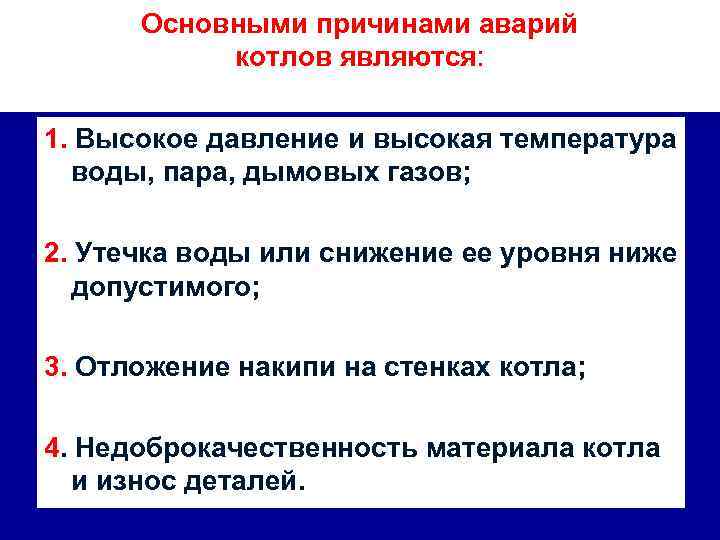 Основными причинами аварий котлов являются:

1. Высокое давление и высокая температура воды, пара, дымовых газов;

2. Утечка воды или снижение ее уровня ниже допустимого;

3. Отложение накипи на стенках котла;

4. Недоброкачественность материала котла и износ деталей.